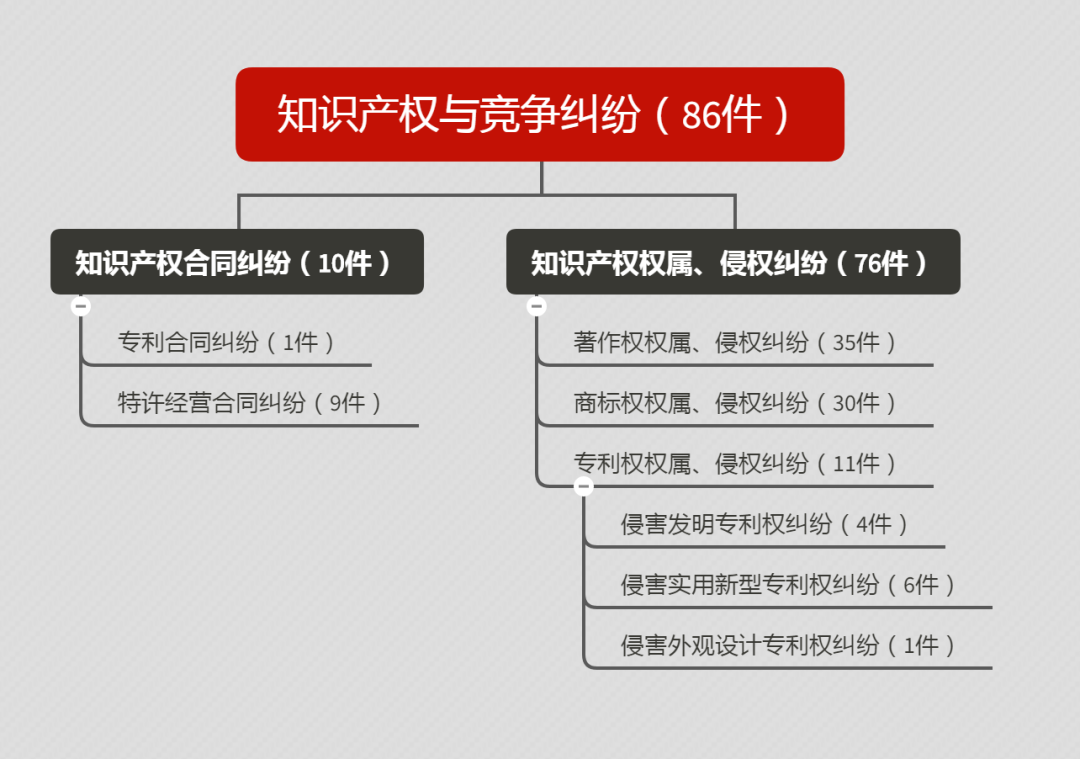 知识产权与竞争纠纷（86件）

知识产权合同纠纷（10件）

专利合同纠纷（1件）

特许经营合同纠纷（9件）

知识产权权属、侵权纠纷（76件）

著作权权属、侵权纠纷（35件）

商标权权属、侵权纠纷（30件）

专利权权属、侵权纠纷（11件）

侵害发明专利权纠纷（4件）

侵害实用新型专利权纠纷（6件）

侵害外观设计专利权纠纷（1件）